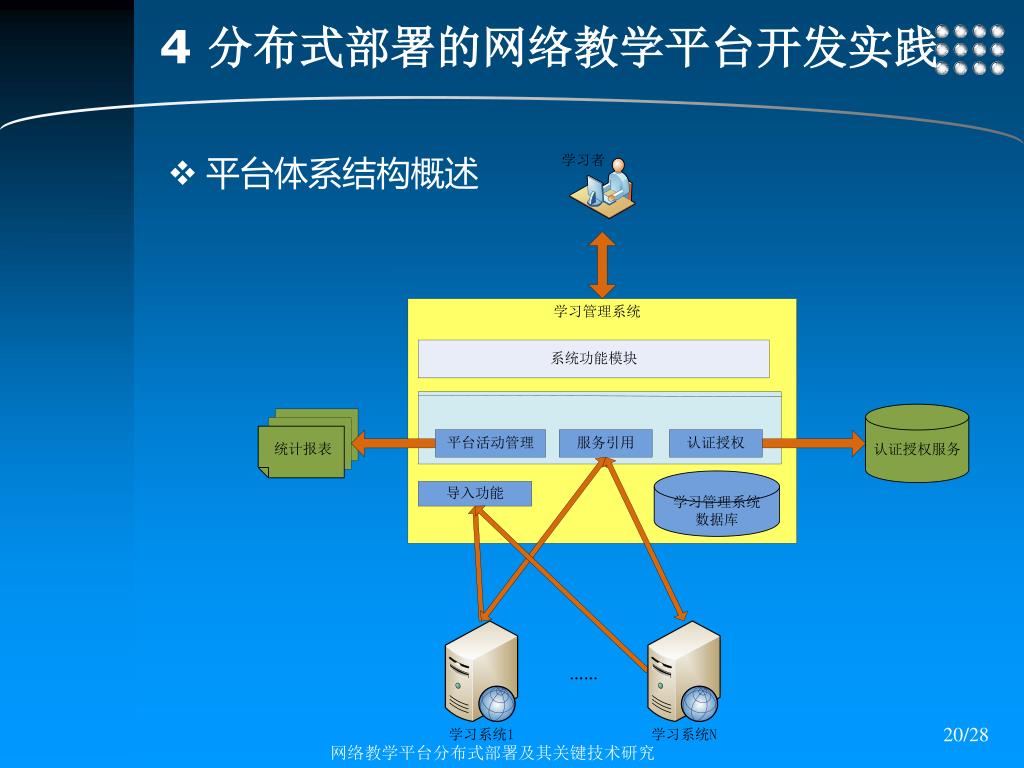 4 分布式部署的网络教学平台开发实践

❖ 平台体系结构概述

学习者

学习管理系统

系统功能模块

统计报表

平台活动管理

服务引用

认证授权

认证授权服务

导入功能

学习管理系统数据库

......

学习系统1

学习系统N

20/28

网络教学平台分布式部署及其关键技术研究